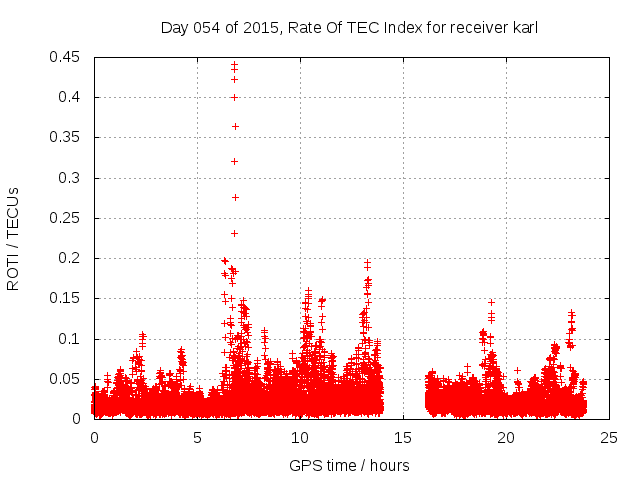 Day 054 of 2015, Rate Of TEC Index for receiver karl

ROTI / TECUs

0.45
0.4
0.35
0.3
0.25
0.2
0.15
0.1
0.05
0

0 5 10 15 20 25

GPS time / hours